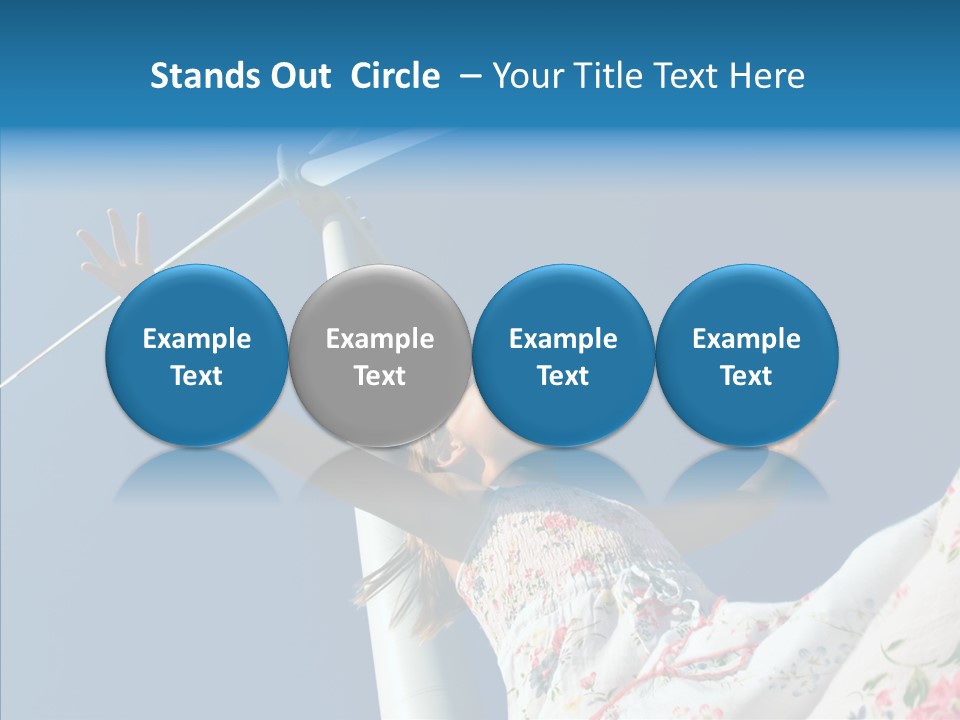 Stands Out Circle – Your Title Text Here

Example Text

Example Text

Example Text

Example Text